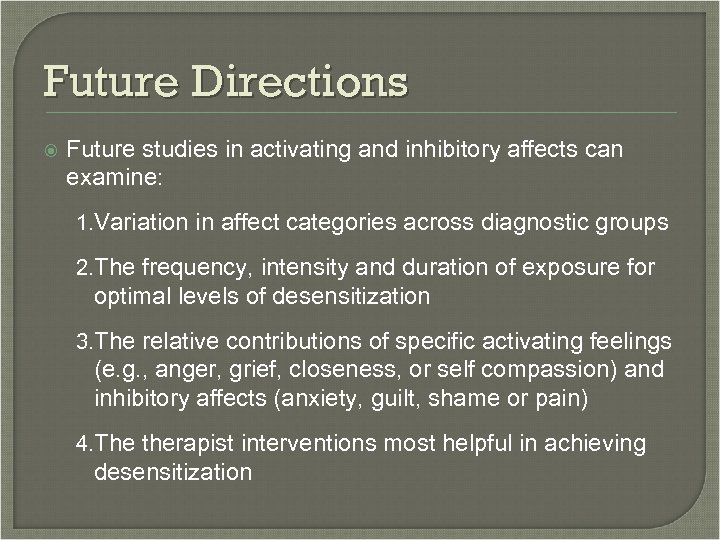 Future Directions

Future studies in activating and inhibitory affects can examine:

1. Variation in affect categories across diagnostic groups

2. The frequency, intensity and duration of exposure for optimal levels of desensitization

3. The relative contributions of specific activating feelings (e.g., anger, grief, closeness, or self compassion) and inhibitory affects (anxiety, guilt, shame or pain)

4. The therapist interventions most helpful in achieving desensitization